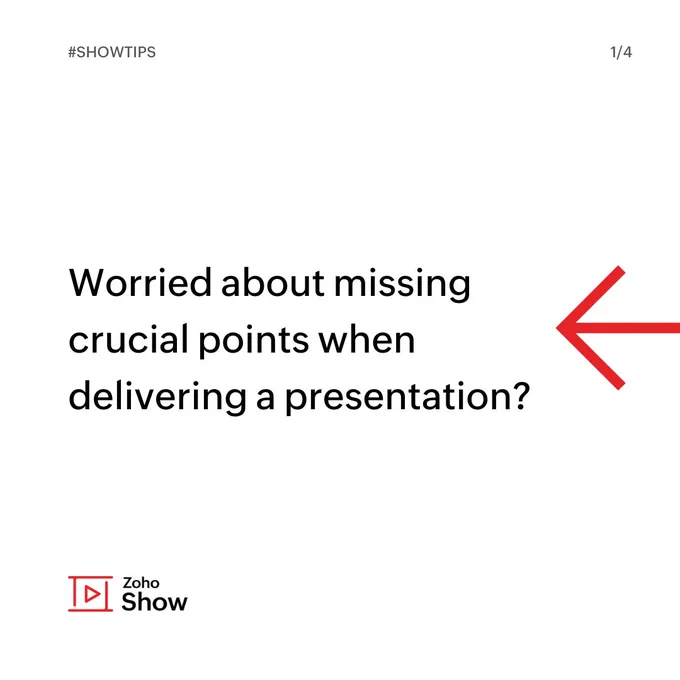 #SHOWTIPS

1/4

Worried about missing crucial points when delivering a presentation?

Zoho
Show